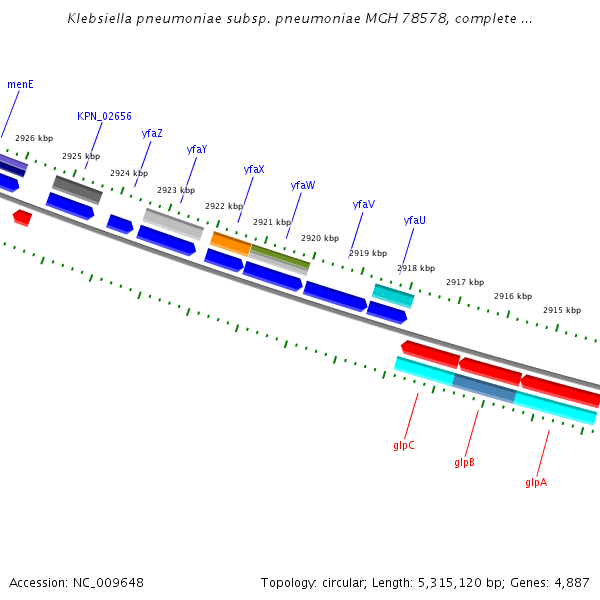 Klebsiella pneumoniae subsp. pneumoniae MGH 78578, complete ...

menE
KPN_02656
yfaZ
yfaY
yfaX
yfaW
yfaV
yfaU

2926 kbp
2925 kbp
2924 kbp
2923 kbp
2922 kbp
2921 kbp
2920 kbp
2919 kbp
2918 kbp
2917 kbp
2916 kbp
2915 kbp

glpC
glpB
glpA

Accession: NC_009648

Topology: circular; Length: 5,315,120 bp; Genes: 4,887